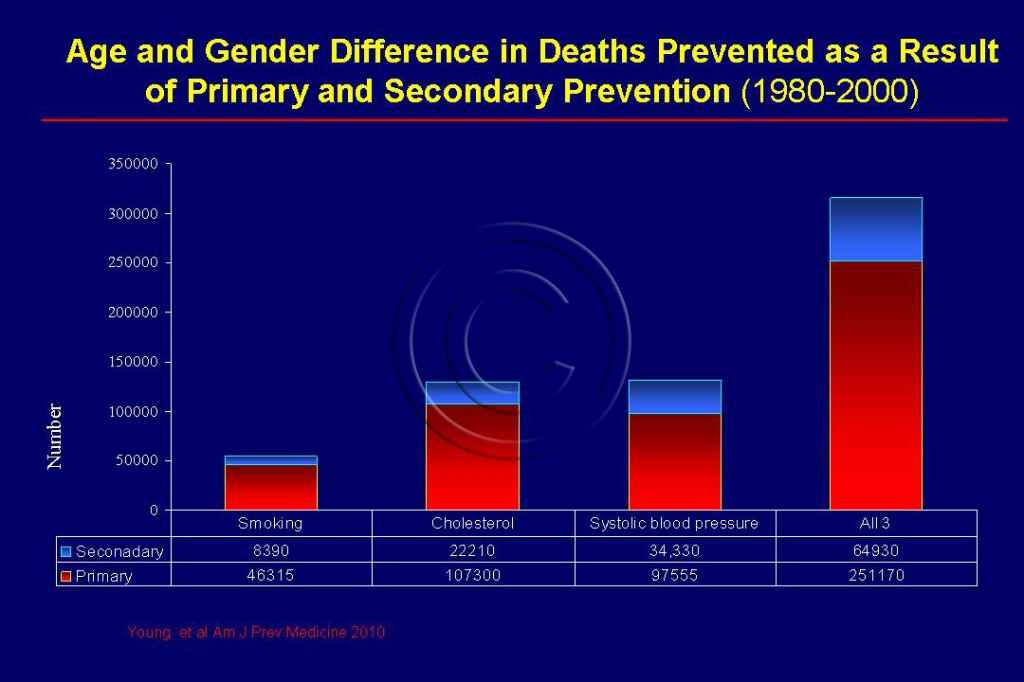 Age and Gender Difference in Deaths Prevented as a Result of Primary and Secondary Prevention (1980-2000)

Number

350000
300000
250000
200000
150000
100000
50000
0

| | Smoking | Cholesterol | Systolic blood pressure | All 3 |
|---|---|---|---|---|
| Seconadary | 8390 | 22210 | 34,330 | 64930 |
| Primary | 46315 | 107300 | 97555 | 251170 |

Young et al Am J Prev Medicine 2010